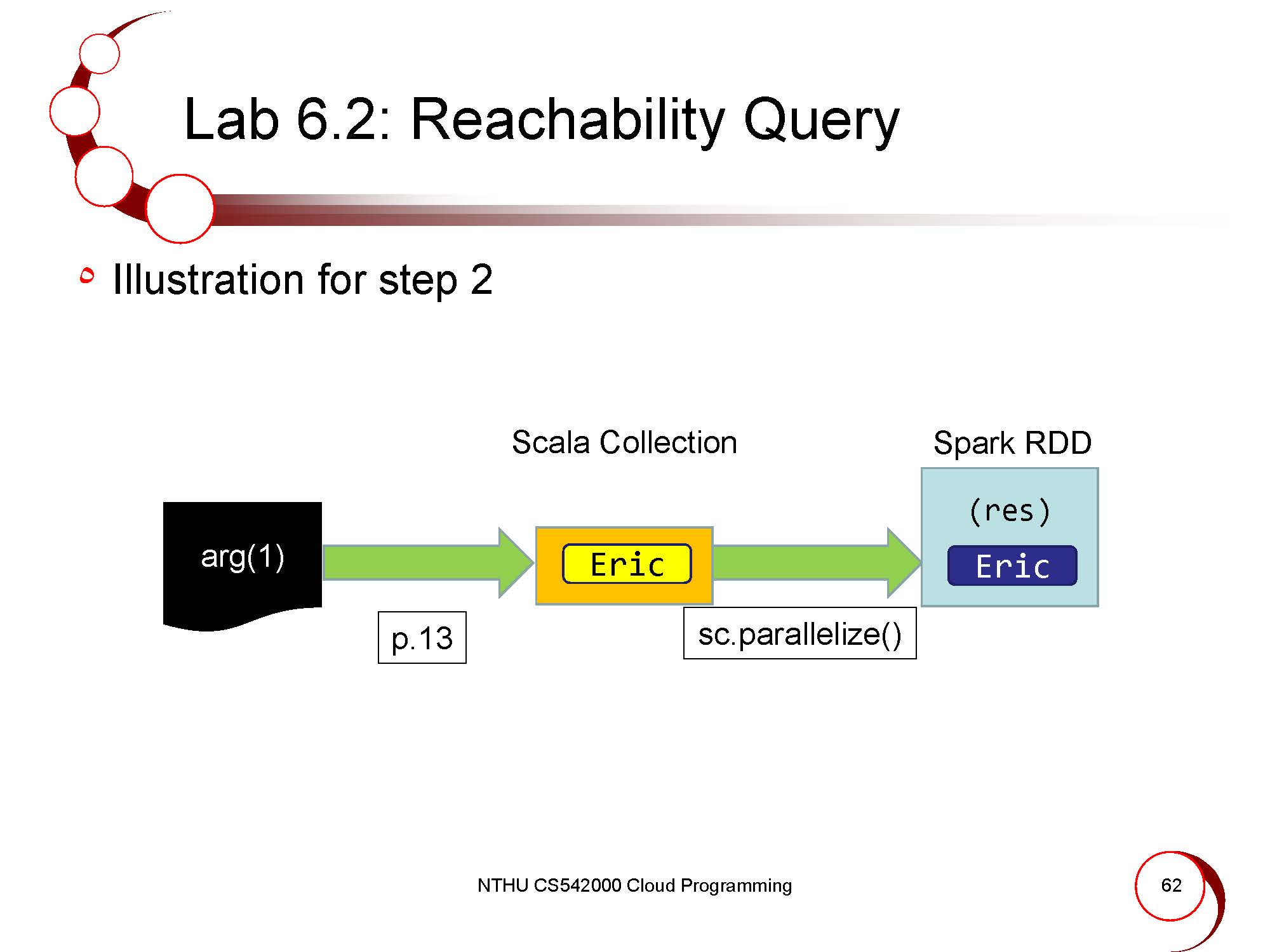 Lab 6.2: Reachability Query

Illustration for step 2

Scala Collection

Spark RDD

arg(1)

Eric

(res)

Eric

p.13

sc.parallelize()

NTHU CS542000 Cloud Programming

62